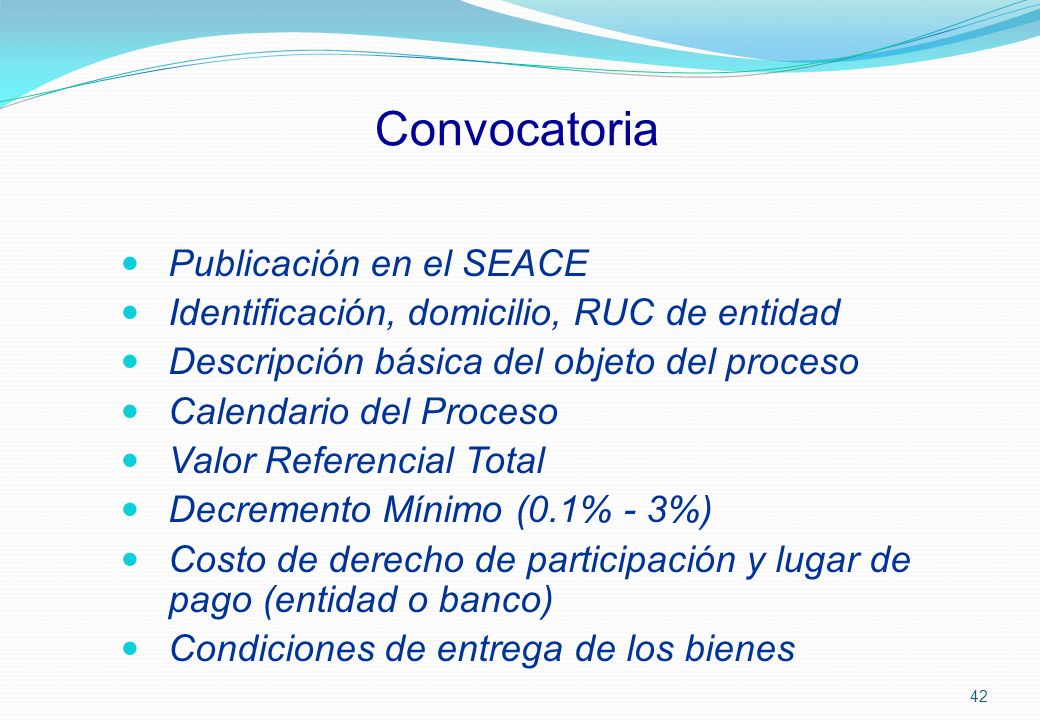 Convocatoria

- Publicación en el SEACE
- Identificación, domicilio, RUC de entidad
- Descripción básica del objeto del proceso
- Calendario del Proceso
- Valor Referencial Total
- Decremento Mínimo (0.1% - 3%)
- Costo de derecho de participación y lugar de pago (entidad o banco)
- Condiciones de entrega de los bienes

42